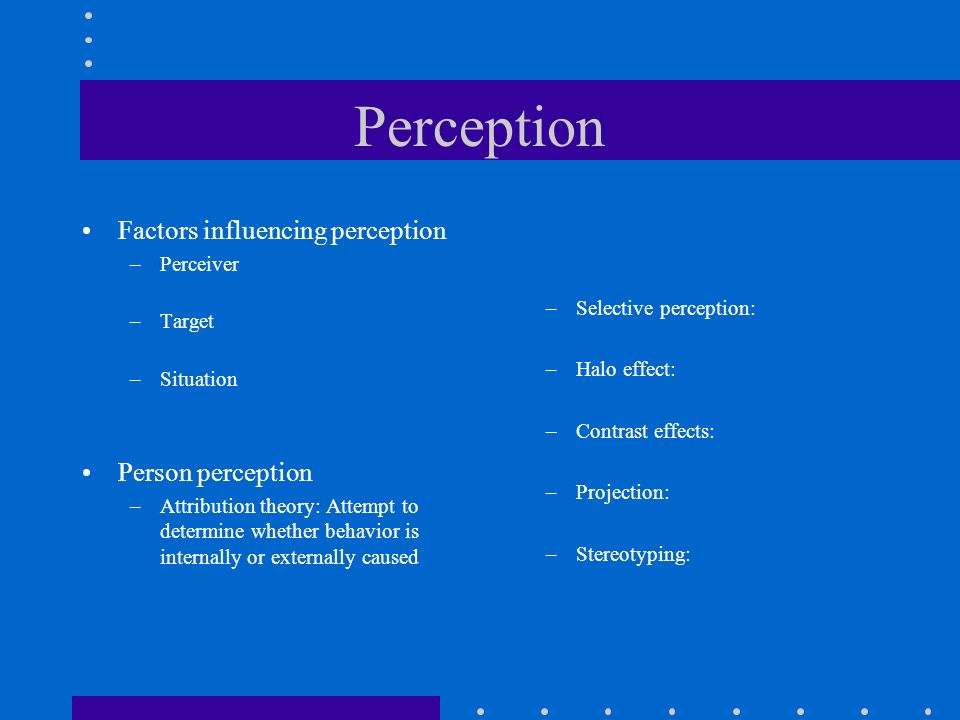 Perception

• Factors influencing perception
– Perceiver
– Target
– Situation

• Person perception
– Attribution theory: Attempt to determine whether behavior is internally or externally caused

– Selective perception:
– Halo effect:
– Contrast effects:
– Projection:
– Stereotyping: